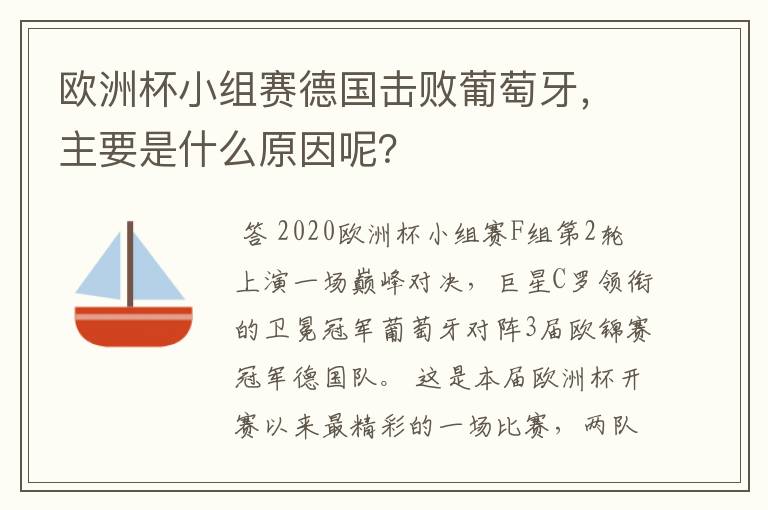 欧洲杯小组赛德国击败葡萄牙，主要是什么原因呢？

答 2020欧洲杯小组赛F组第2轮上演一场巅峰对决，巨星C罗领衔的卫冕冠军葡萄牙对阵3届欧锦赛冠军德国队。这是本届欧洲杯开赛以来最精彩的一场比赛，两队